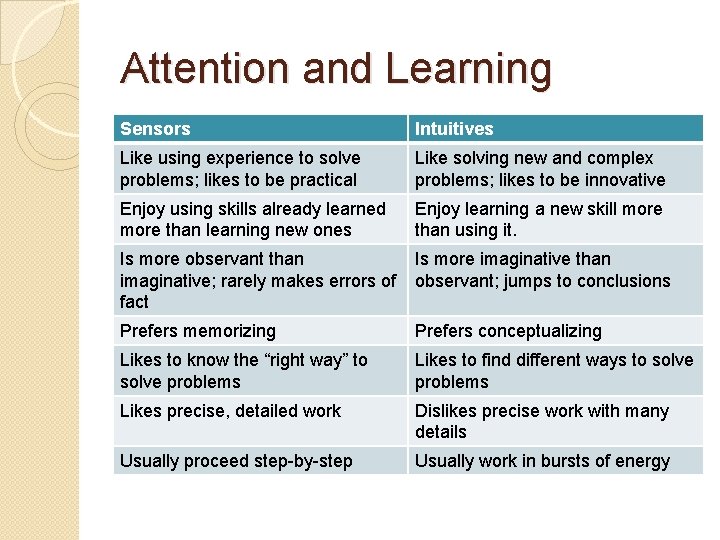 Attention and Learning

| Sensors | Intuitives |
|---|---|
| Like using experience to solve problems; likes to be practical | Like solving new and complex problems; likes to be innovative |
| Enjoy using skills already learned more than learning new ones | Enjoy learning a new skill more than using it. |
| Is more observant than imaginative; rarely makes errors of fact | Is more imaginative than observant; jumps to conclusions |
| Prefers memorizing | Prefers conceptualizing |
| Likes to know the “right way” to solve problems | Likes to find different ways to solve problems |
| Likes precise, detailed work | Dislikes precise work with many details |
| Usually proceed step-by-step | Usually work in bursts of energy |